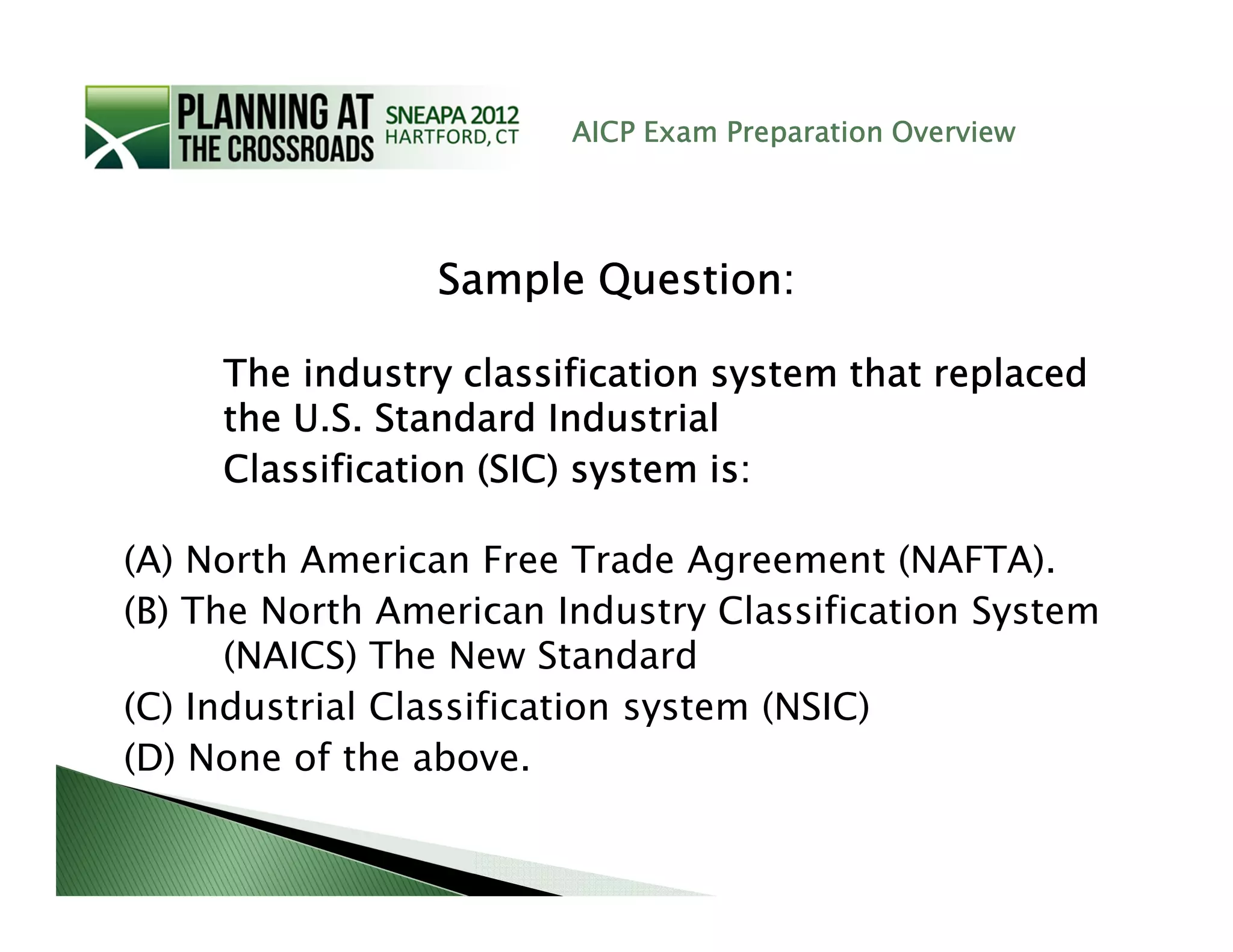 PLANNING AT THE CROSSROADS SNEAPA 2012 HARTFORD, CT

AICP Exam Preparation Overview

Sample Question:

The industry classification system that replaced the U.S. Standard Industrial Classification (SIC) system is:

(A) North American Free Trade Agreement (NAFTA).
(B) The North American Industry Classification System (NAICS) The New Standard
(C) Industrial Classification system (NSIC)
(D) None of the above.